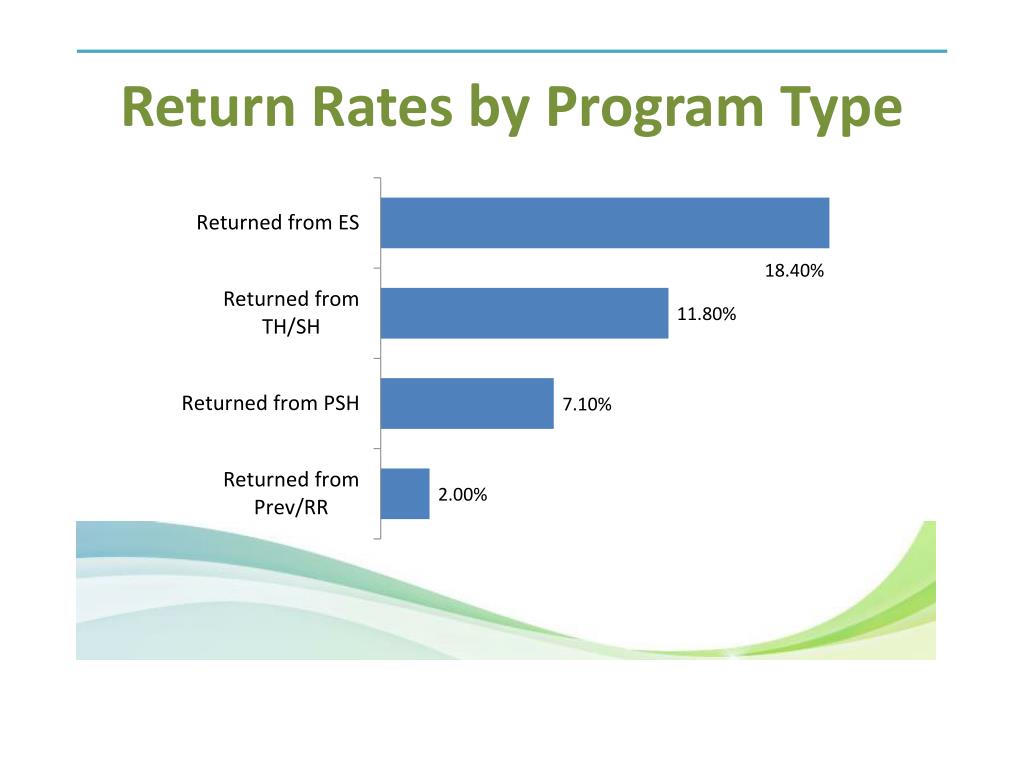 Return Rates by Program Type

Returned from ES
18.40%

Returned from TH/SH
11.80%

Returned from PSH
7.10%

Returned from Prev/RR
2.00%